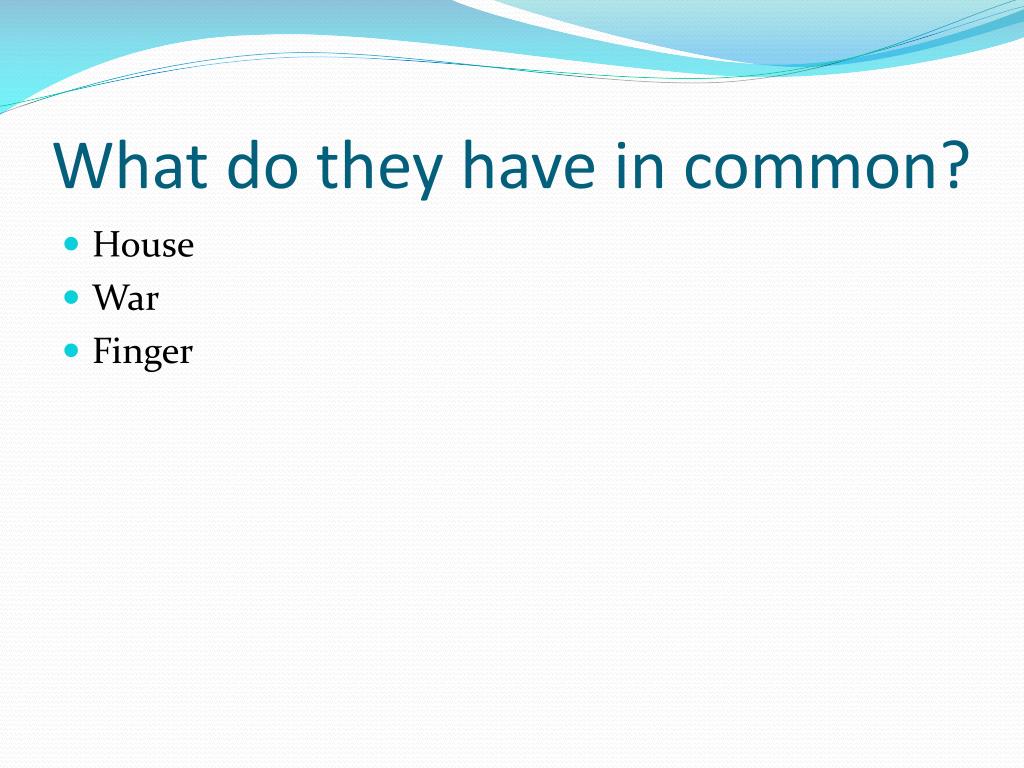 What do they have in common?

- House
- War
- Finger